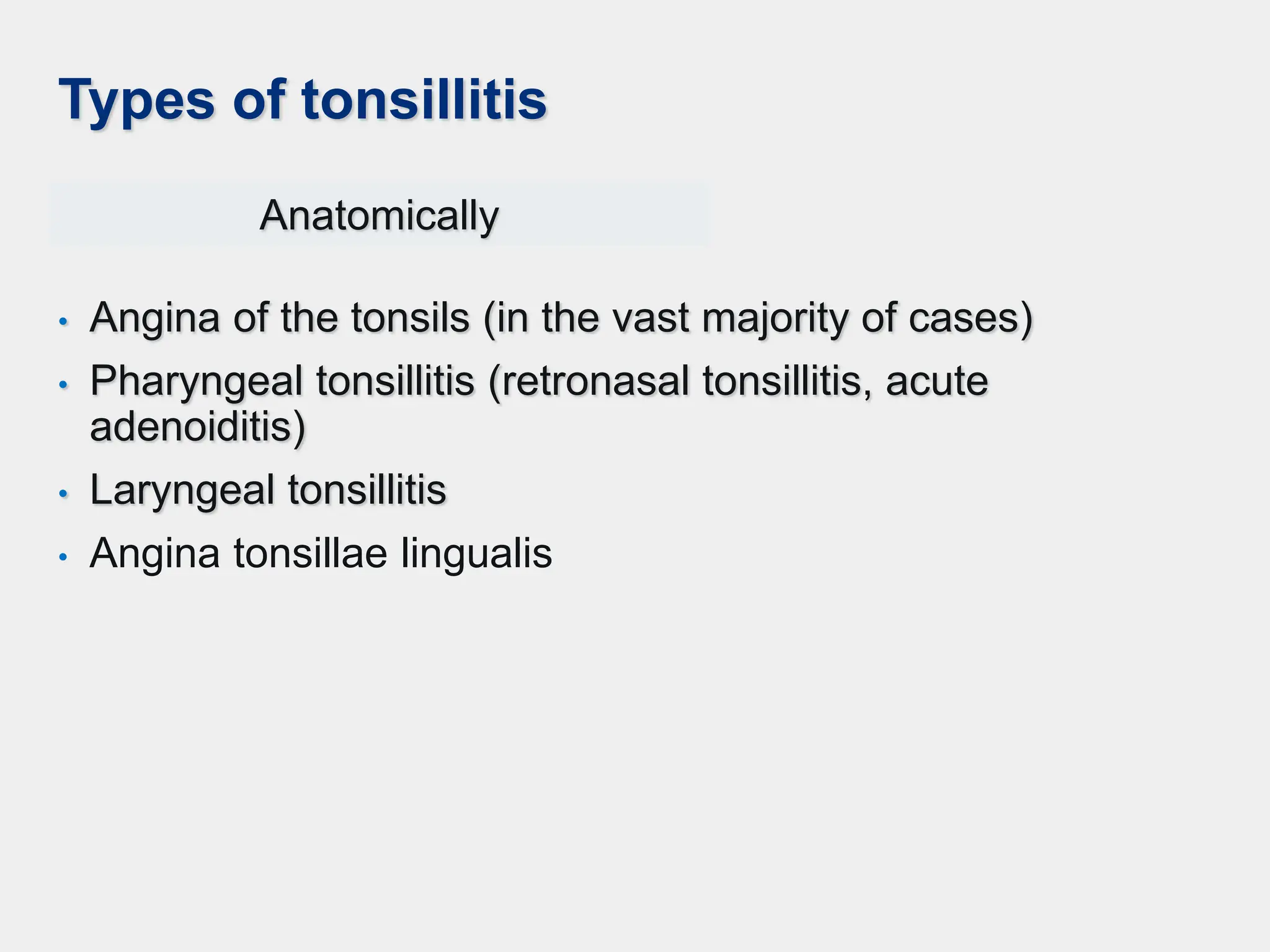 Types of tonsillitis

Anatomically

• Angina of the tonsils (in the vast majority of cases)
• Pharyngeal tonsillitis (retronasal tonsillitis, acute adenoiditis)
• Laryngeal tonsillitis
• Angina tonsillae lingualis